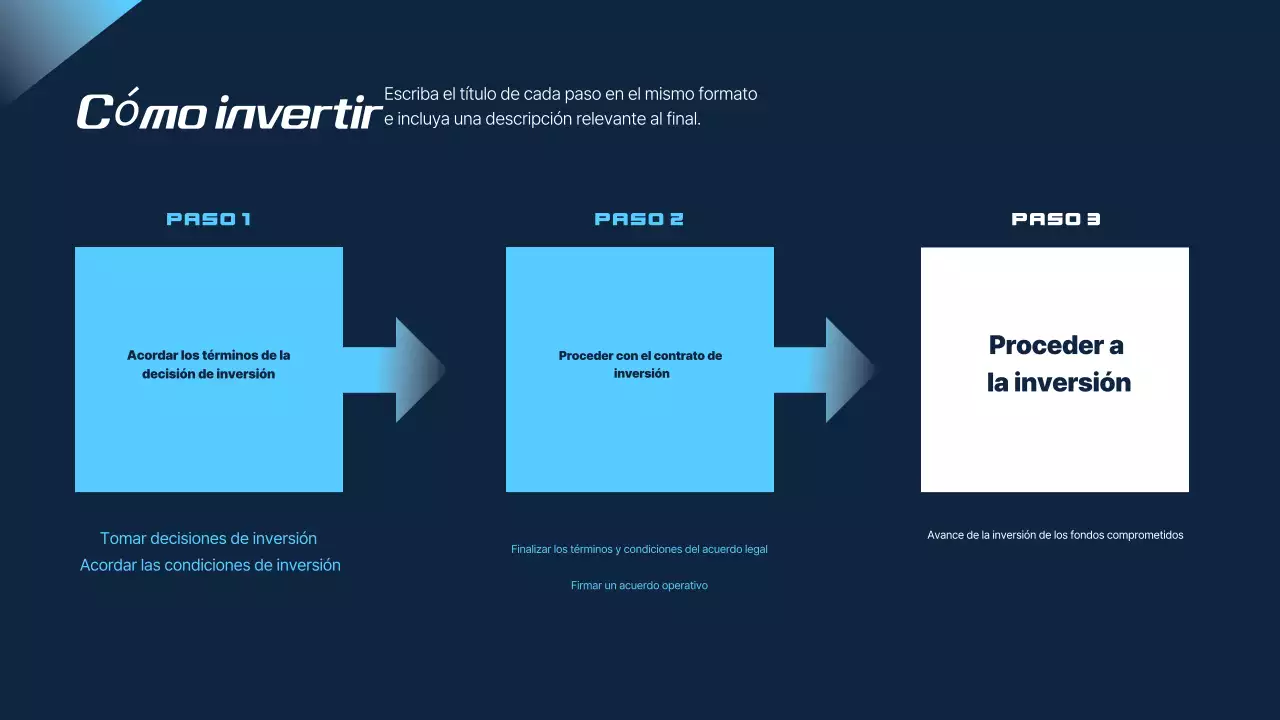 Cómo invertir

Escriba el título de cada paso en el mismo formato e incluya una descripción relevante al final.

PASO 1

Acordar los términos de la decisión de inversión

Tomar decisiones de inversión
Acordar las condiciones de inversión

PASO 2

Proceder con el contrato de inversión

Finalizar los términos y condiciones del acuerdo legal

Firmar un acuerdo operativo

PASO 3

Proceder a la inversión

Avance de la inversión de los fondos comprometidos